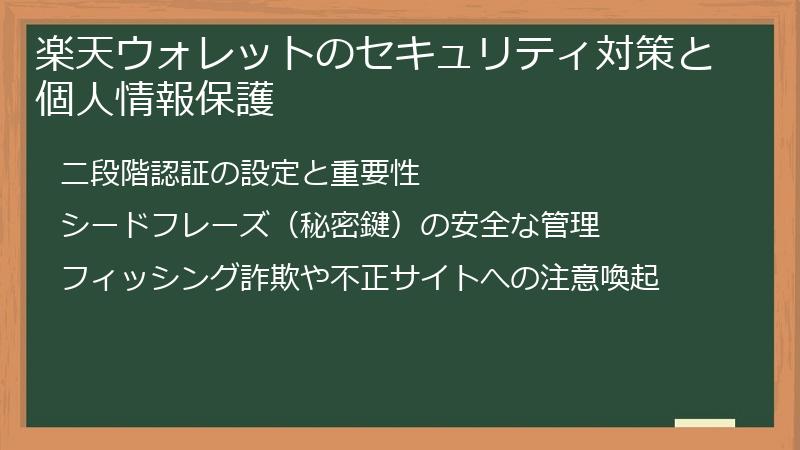 楽天ウォレットのセキュリティ対策と個人情報保護

二段階認証の設定と重要性

シードフレーズ（秘密鍵）の安全な管理

フィッシング詐欺や不正サイトへの注意喚起